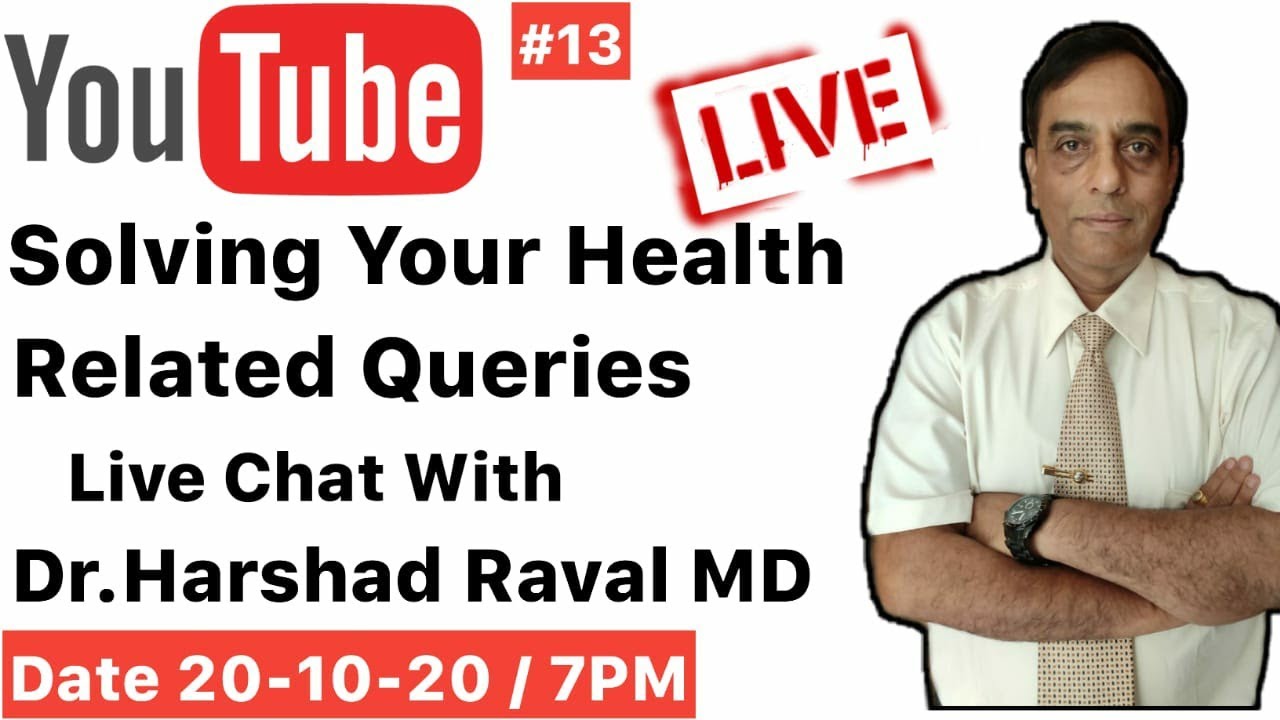 YouTube #13

LIVE

Solving Your Health Related Queries

Live Chat With

Dr.Harshad Raval MD

Date 20-10-20 / 7PM